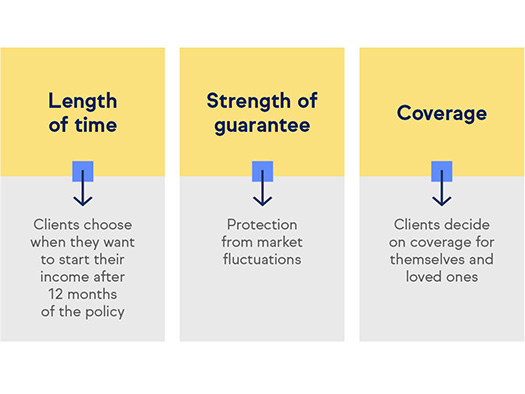 Length of time

Clients choose when they want to start their income after 12 months of the policy

Strength of guarantee

Protection from market fluctuations

Coverage

Clients decide on coverage for themselves and loved ones